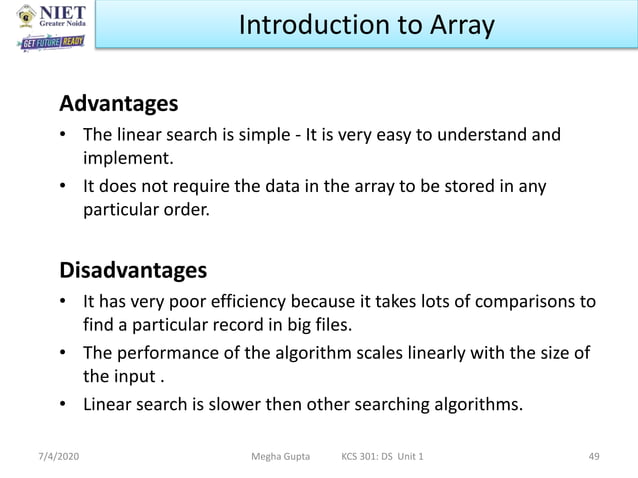 NIET
Greater Noida
GET FUTURE READY

Introduction to Array

Advantages

• The linear search is simple - It is very easy to understand and implement.
• It does not require the data in the array to be stored in any particular order.

Disadvantages

• It has very poor efficiency because it takes lots of comparisons to find a particular record in big files.
• The performance of the algorithm scales linearly with the size of the input .
• Linear search is slower then other searching algorithms.

7/4/2020 Megha Gupta KCS 301: DS Unit 1 49